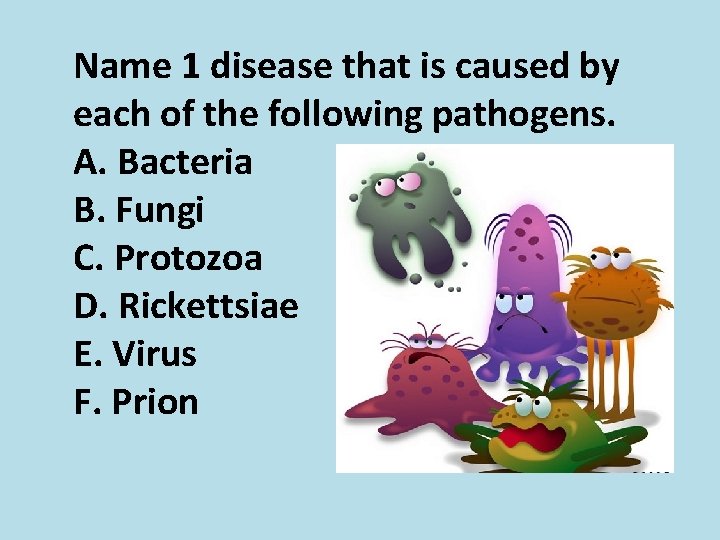 Name 1 disease that is caused by each of the following pathogens.

A. Bacteria
B. Fungi
C. Protozoa
D. Rickettsiae
E. Virus
F. Prion